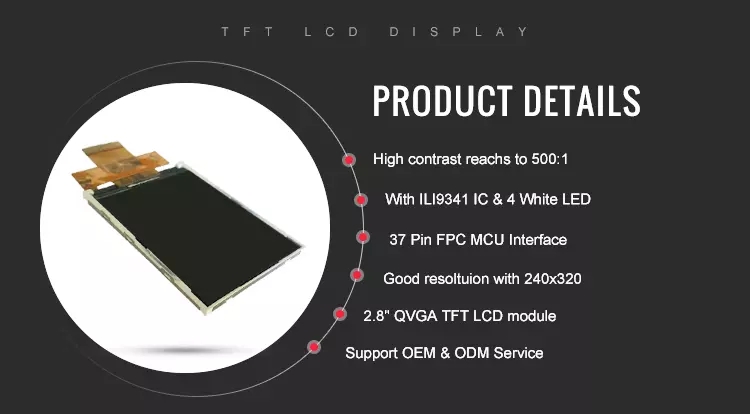 TFT LCD DISPLAY

PRODUCT DETAILS

High contrast reachs to 500:1

With ILI9341 IC & 4 White LED

37 Pin FPC MCU Interface

Good resoltuion with 240x320

2.8" QVGA TFT LCD module

Support OEM & ODM Service